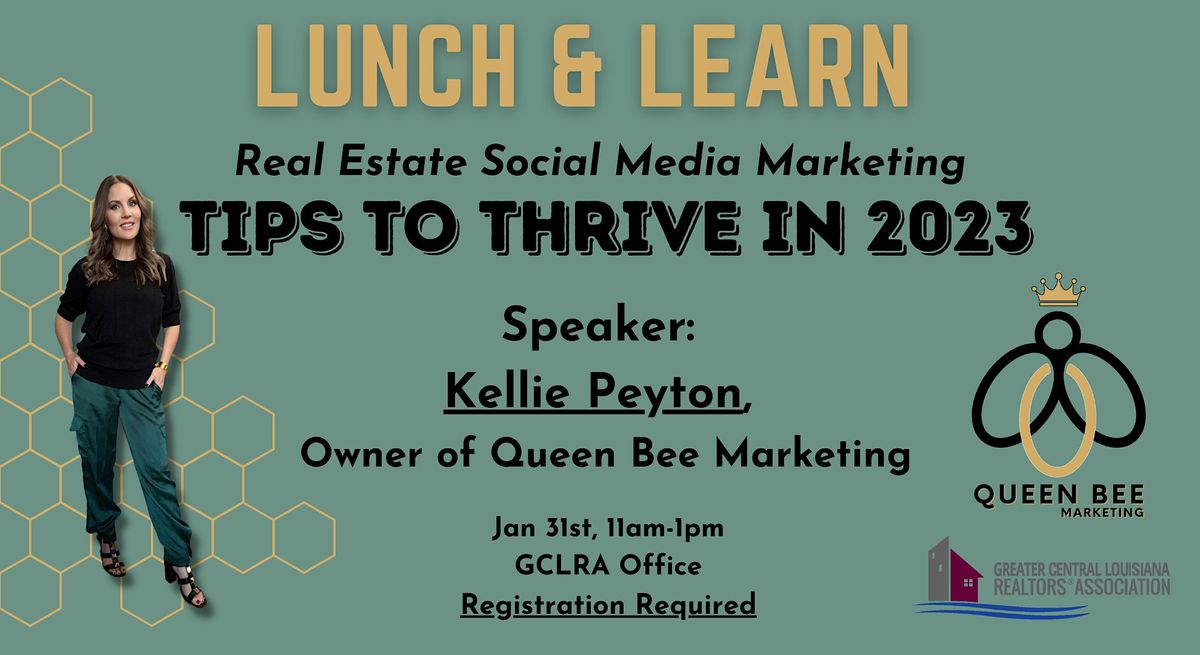 LUNCH & LEARN

Real Estate Social Media Marketing

TIPS TO THRIVE IN 2023

Speaker:

Kellie Peyton,

Owner of Queen Bee Marketing

Jan 31st, 11am-1pm
GCLRA Office
Registration Required

QUEEN BEE
MARKETING

GREATER CENTRAL LOUISIANA
REALTORS® ASSOCIATION